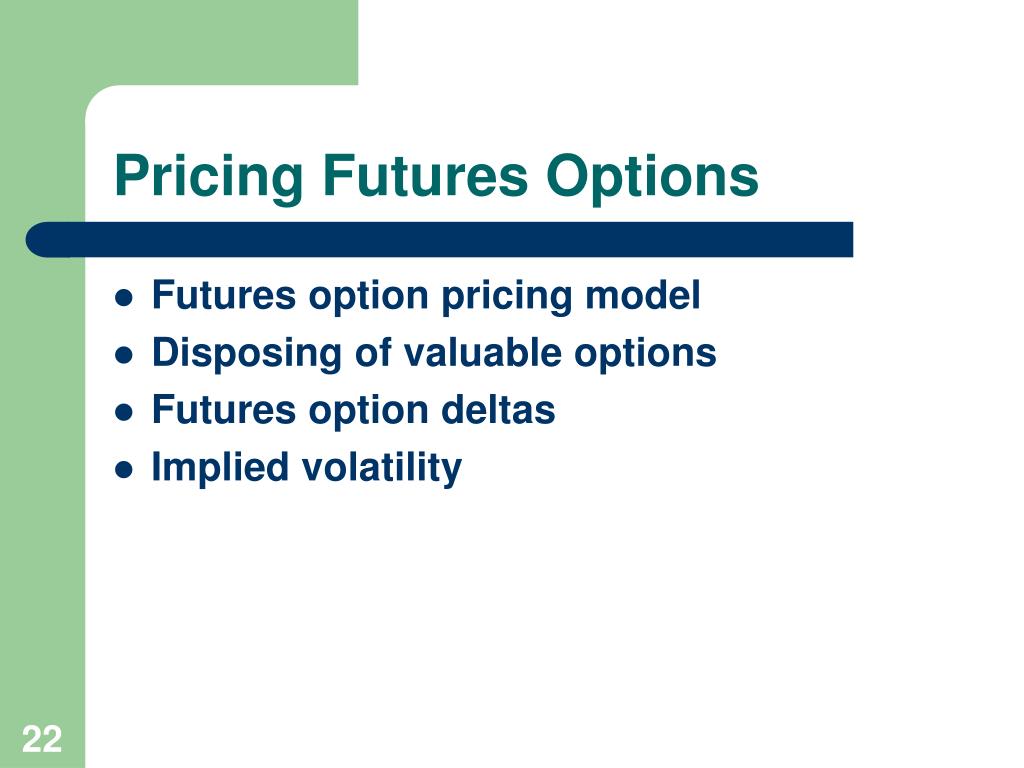 Pricing Futures Options

- Futures option pricing model
- Disposing of valuable options
- Futures option deltas
- Implied volatility

22